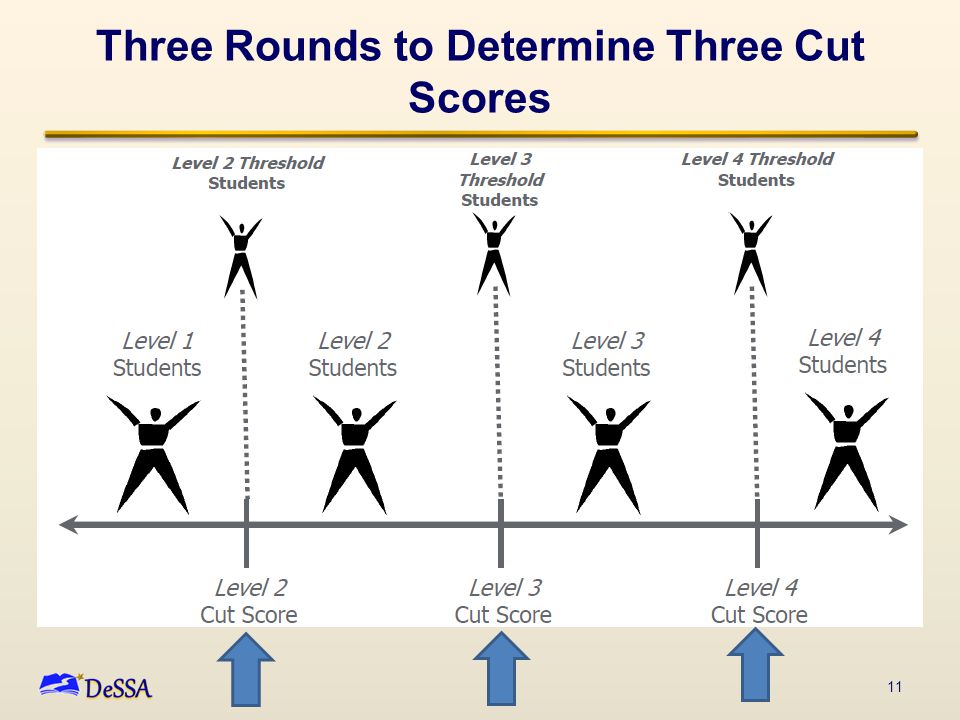 Three Rounds to Determine Three Cut Scores

Level 2 Threshold Students

Level 3 Threshold Students

Level 4 Threshold Students

Level 1 Students

Level 2 Students

Level 3 Students

Level 4 Students

Level 2 Cut Score

Level 3 Cut Score

Level 4 Cut Score

DeSSA

11